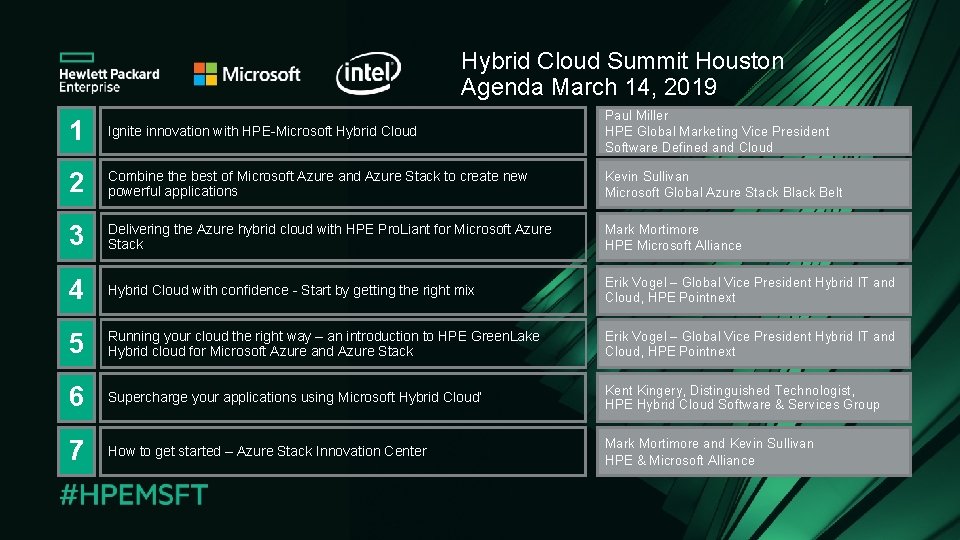 Hewlett Packard Enterprise

Microsoft

intel

Hybrid Cloud Summit Houston
Agenda March 14, 2019

| | | |
|---|---|---|
| 1 | Ignite innovation with HPE-Microsoft Hybrid Cloud | Paul Miller HPE Global Marketing Vice President Software Defined and Cloud |
| 2 | Combine the best of Microsoft Azure and Azure Stack to create new powerful applications | Kevin Sullivan Microsoft Global Azure Stack Black Belt |
| 3 | Delivering the Azure hybrid cloud with HPE ProLiant for Microsoft Azure Stack | Mark Mortimore HPE Microsoft Alliance |
| 4 | Hybrid Cloud with confidence - Start by getting the right mix | Erik Vogel – Global Vice President Hybrid IT and Cloud, HPE Pointnext |
| 5 | Running your cloud the right way – an introduction to HPE GreenLake Hybrid cloud for Microsoft Azure and Azure Stack | Erik Vogel – Global Vice President Hybrid IT and Cloud, HPE Pointnext |
| 6 | Supercharge your applications using Microsoft Hybrid Cloud' | Kent Kingery, Distinguished Technologist, HPE Hybrid Cloud Software & Services Group |
| 7 | How to get started – Azure Stack Innovation Center | Mark Mortimore and Kevin Sullivan HPE & Microsoft Alliance |

#HPEMSFT